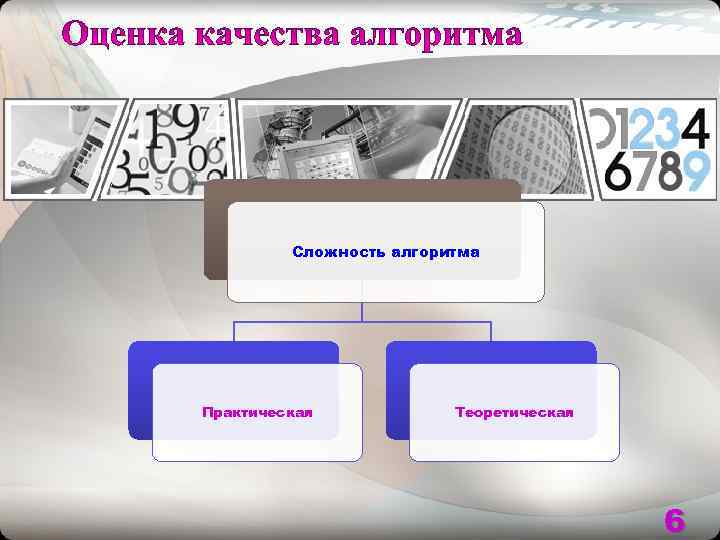 Оценка качества алгоритма

01234
6789

Сложность алгоритма

Практическая

Теоретическая

6